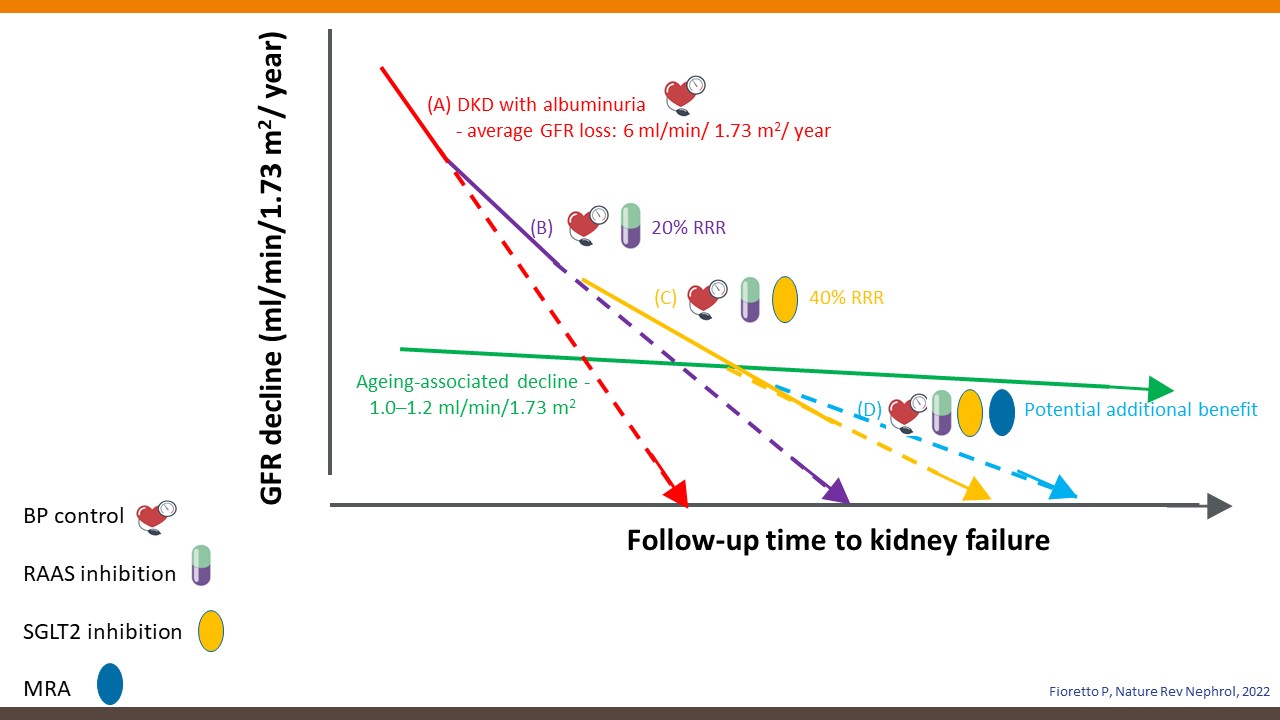 GFR decline (ml/min/1.73 m$^2$/ year)

(A) DKD with albuminuria
- average GFR loss: 6 ml/min/ 1.73 m$^2$/ year

(B) 20% RRR

(C) 40% RRR

Ageing-associated decline - 1.0–1.2 ml/min/1.73 m$^2$

(D) Potential additional benefit

Follow-up time to kidney failure

BP control

RAAS inhibition

SGLT2 inhibition

MRA

Fioretto P, Nature Rev Nephrol, 2022